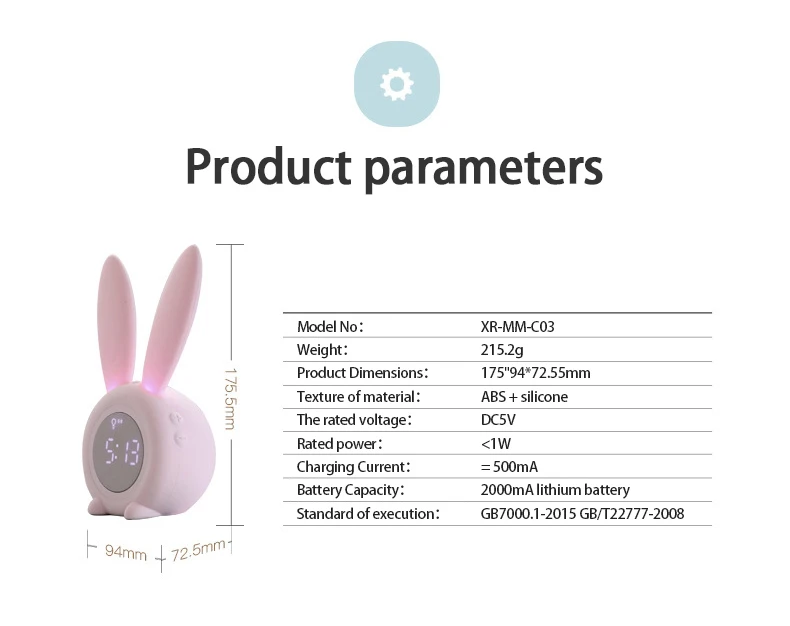 Product parameters

175.5mm

5:13

94mm 72.5mm

| Model No: | XR-MM-C03 |
|---|---|
| Weight: | 215.2g |
| Product Dimensions: | 175"94*72.55mm |
| Texture of material: | ABS + silicone |
| The rated voltage: | DC5V |
| Rated power: | <1W |
| Charging Current: | = 500mA |
| Battery Capacity: | 2000mA lithium battery |
| Standard of execution: | GB7000.1-2015 GB/T22777-2008 |